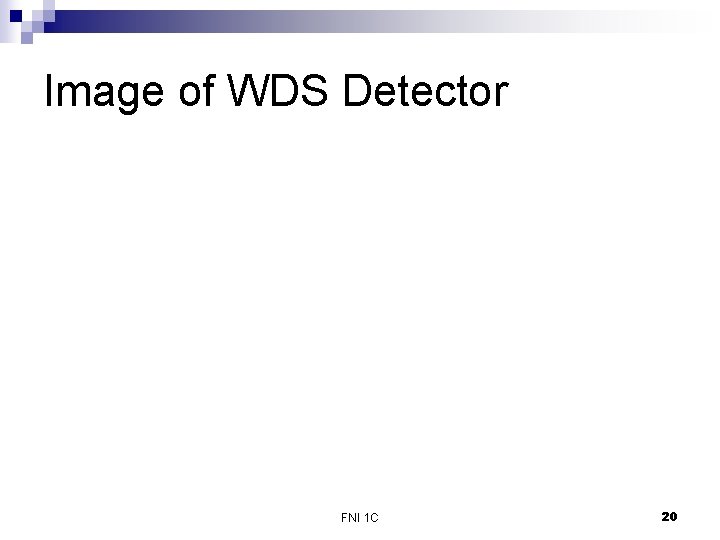 Image of WDS Detector

FNI 1C

20